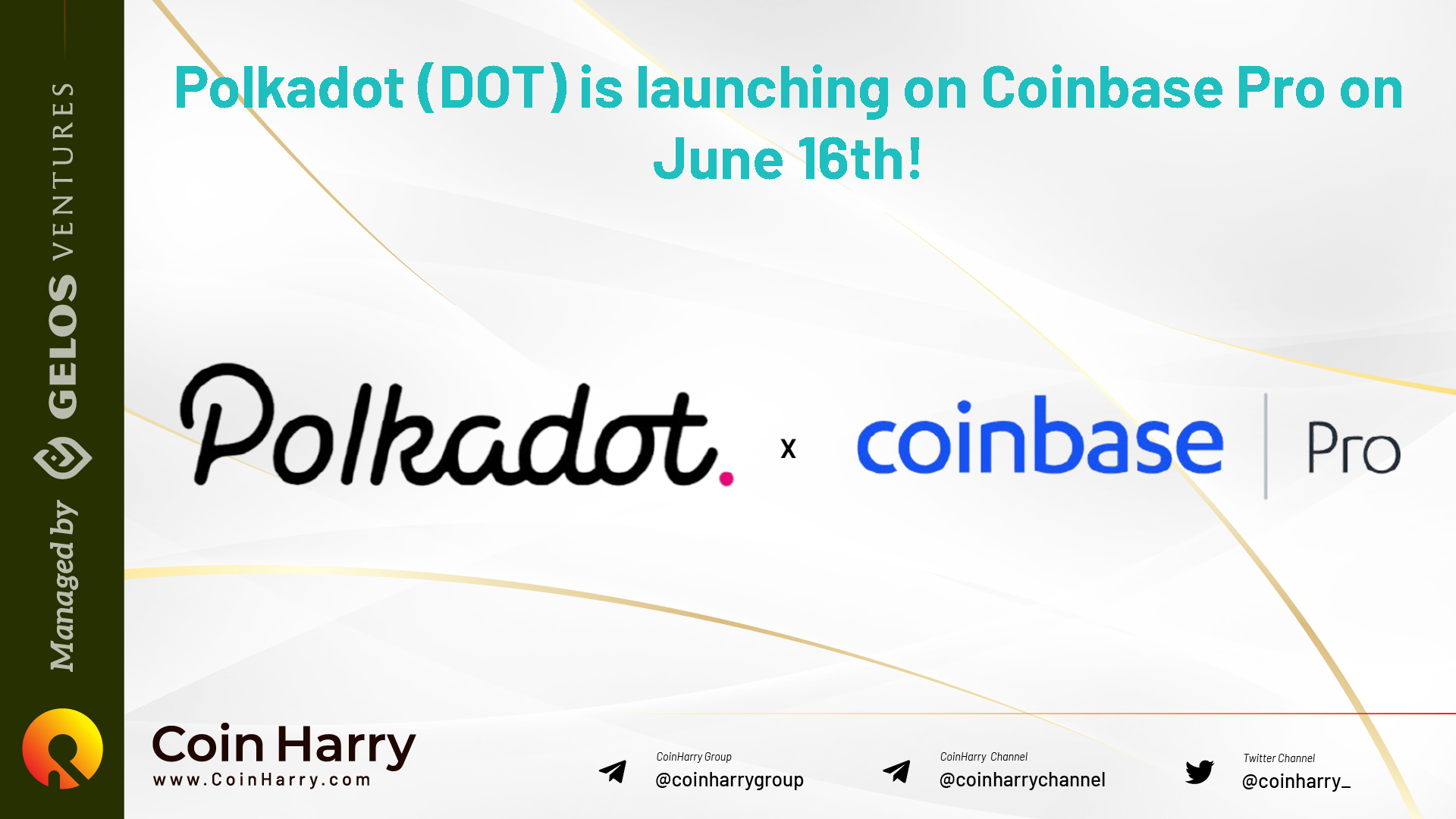 Managed by GELOS VENTURES

Polkadot (DOT) is launching on Coinbase Pro on June 16th!

Polkadot. x coinbase | Pro

Coin Harry
www.CoinHarry.com

CoinHarry Group
@coinharrygroup

CoinHarry Channel
@coinharrychannel

Twitter Channel
@coinharry_